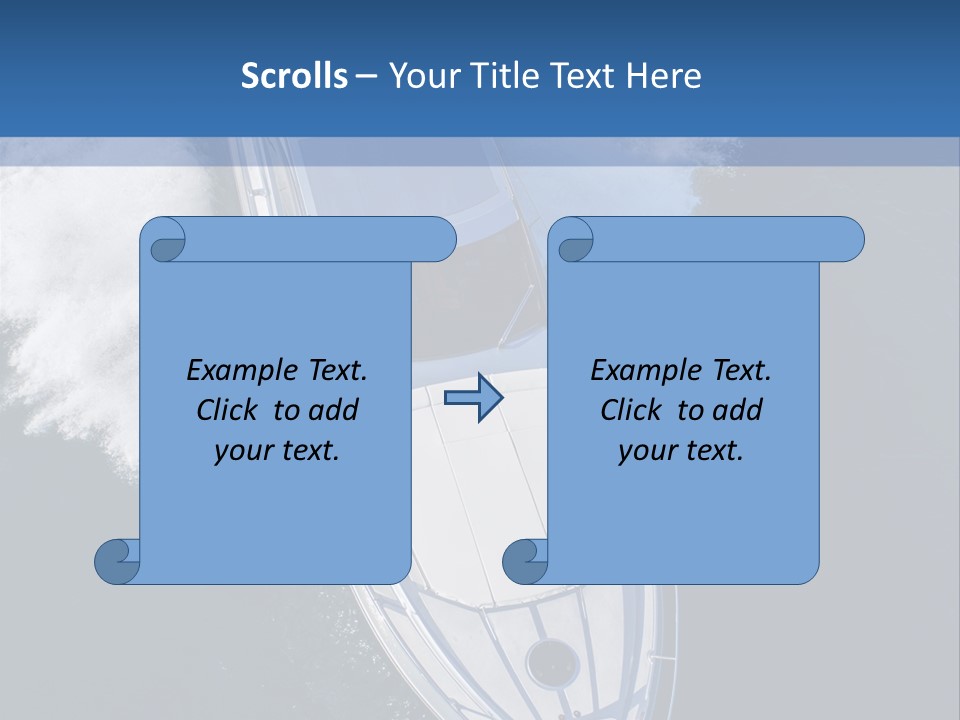 Scrolls – Your Title Text Here

Example Text. Click to add your text.

Example Text. Click to add your text.